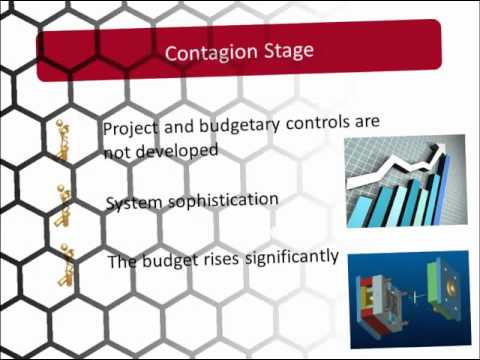 Contagion Stage

Project and budgetary controls are not developed

System sophistication

The budget rises significantly